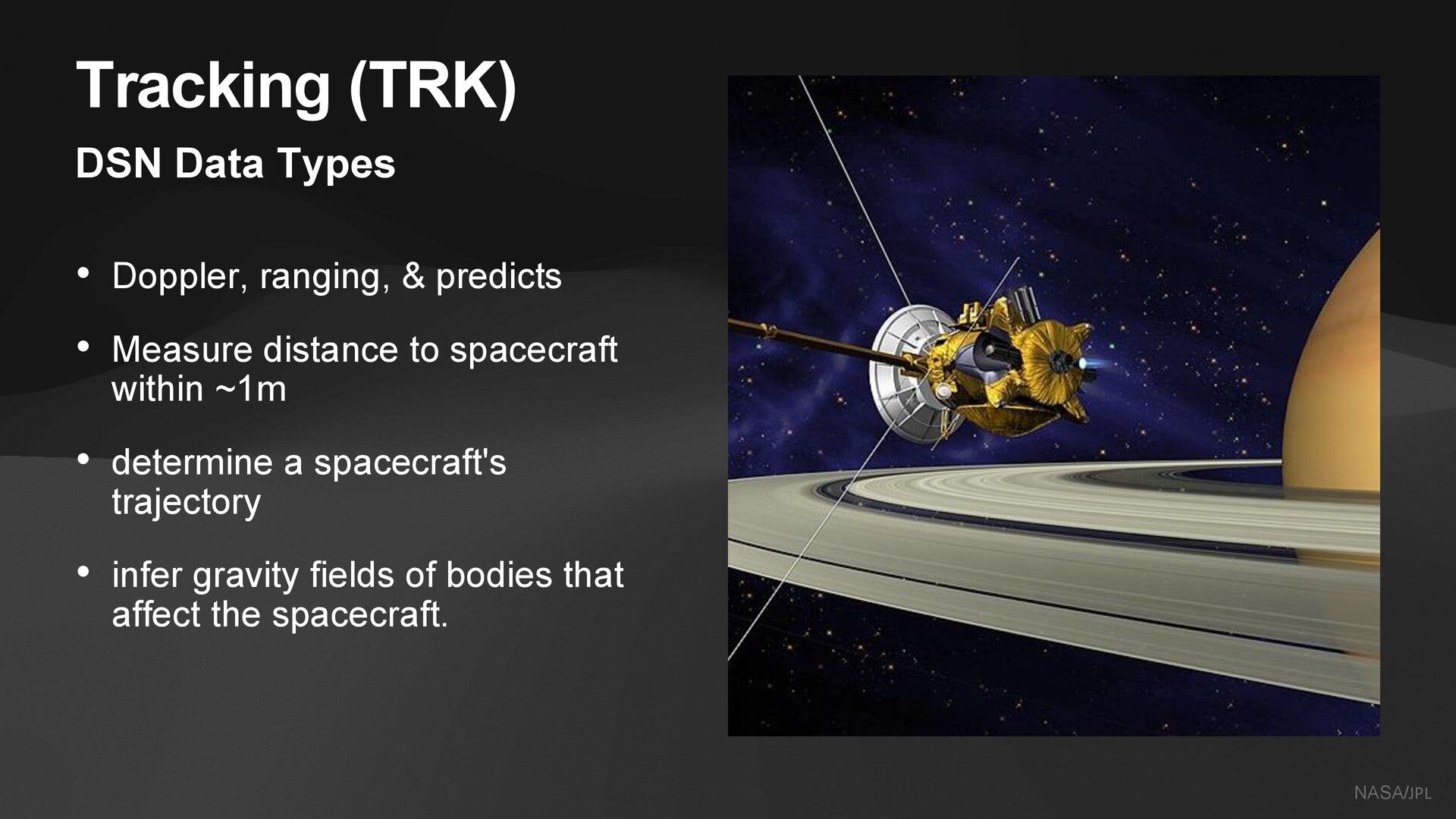 Tracking (TRK)

DSN Data Types

• Doppler, ranging, & predicts

• Measure distance to spacecraft within ~1m

• determine a spacecraft's trajectory

• infer gravity fields of bodies that affect the spacecraft.

NASA/JPL